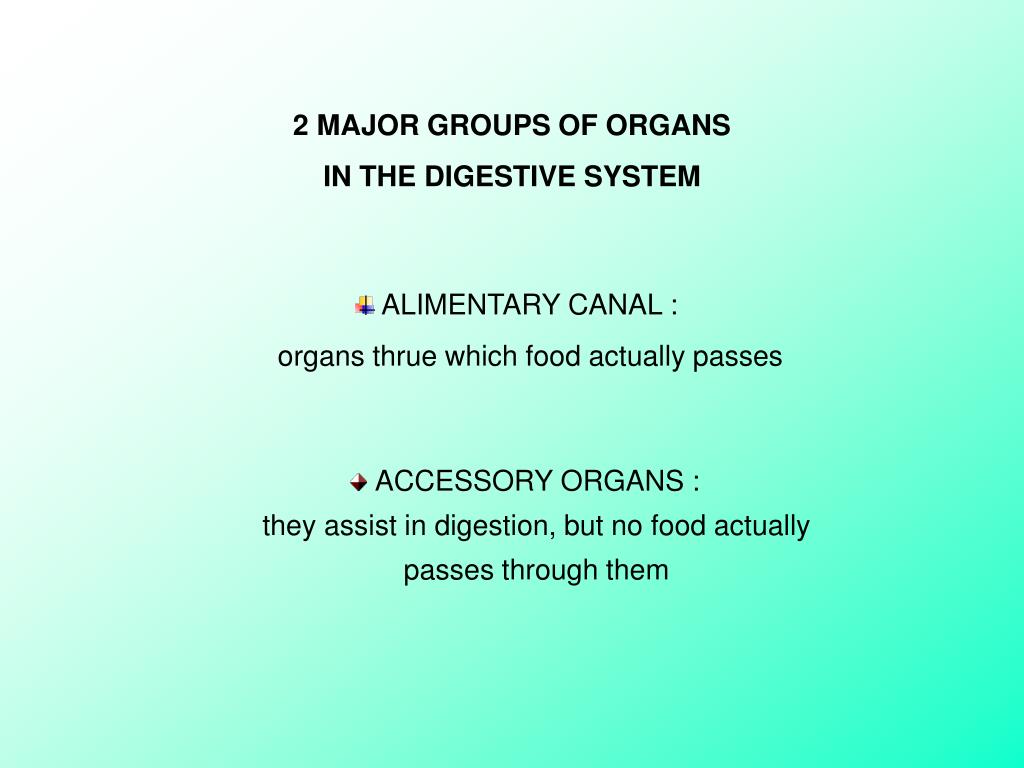 2 MAJOR GROUPS OF ORGANS
IN THE DIGESTIVE SYSTEM

ALIMENTARY CANAL :
organs thrue which food actually passes

ACCESSORY ORGANS :
they assist in digestion, but no food actually passes through them